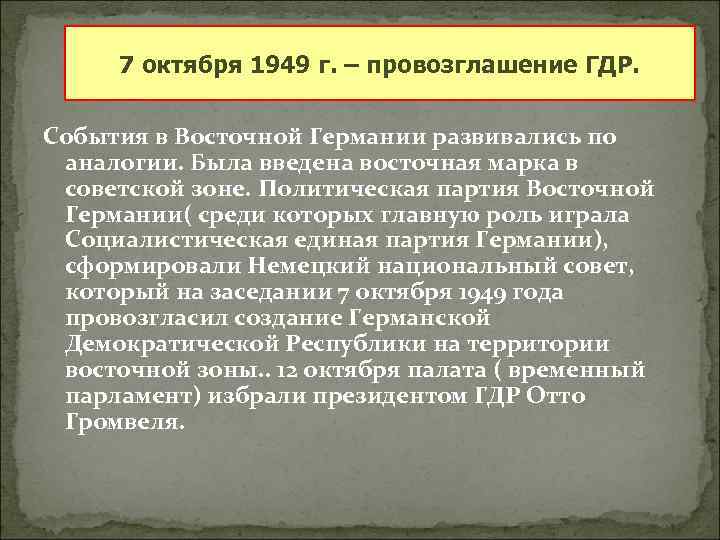 7 октября 1949 г. – провозглашение ГДР.

События в Восточной Германии развивались по аналогии. Была введена восточная марка в советской зоне. Политическая партия Восточной Германии( среди которых главную роль играла Социалистическая единая партия Германии), сформировали Немецкий национальный совет, который на заседании 7 октября 1949 года провозгласил создание Германской Демократической Республики на территории восточной зоны.. 12 октября палата ( временный парламент) избрали президентом ГДР Отто Громвеля.